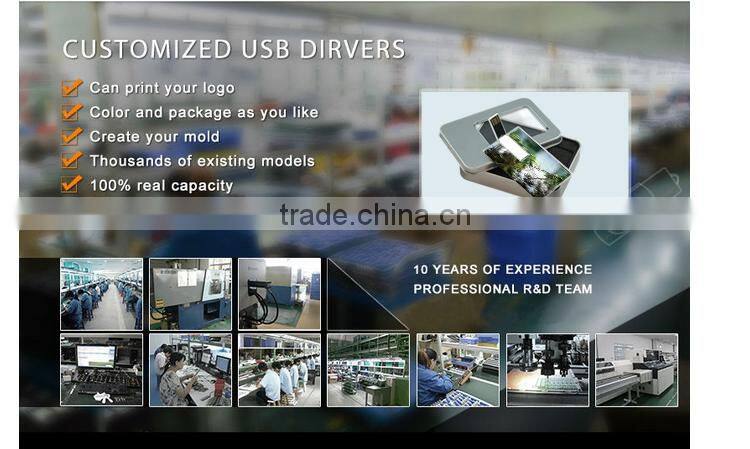 CUSTOMIZED USB DIRVERS

Can print your logo
Color and package as you like
Create your mold
Thousands of existing models
100% real capacity

trade.china.cn

10 YEARS OF EXPERIENCE
PROFESSIONAL R&D TEAM